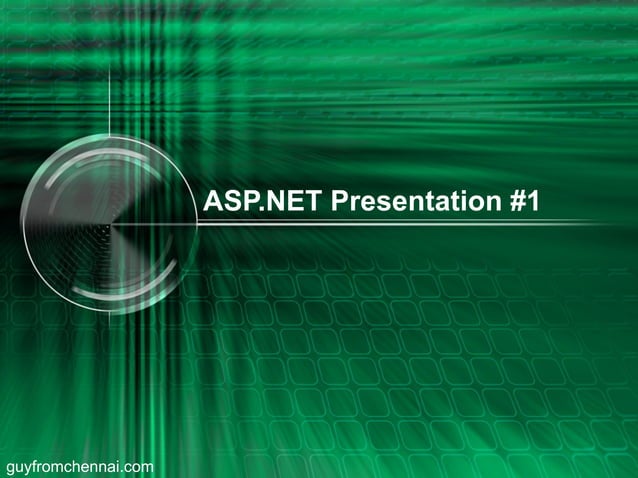 ASP.NET Presentation #1

guyfromchennai.com